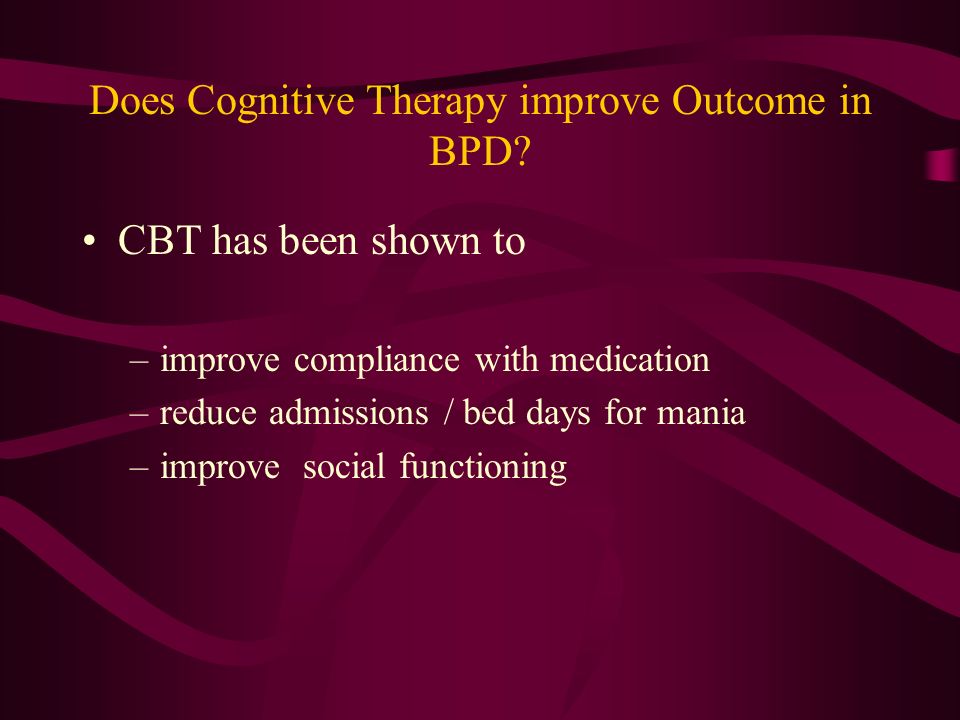 Does Cognitive Therapy improve Outcome in BPD?

• CBT has been shown to

– improve compliance with medication
– reduce admissions / bed days for mania
– improve social functioning